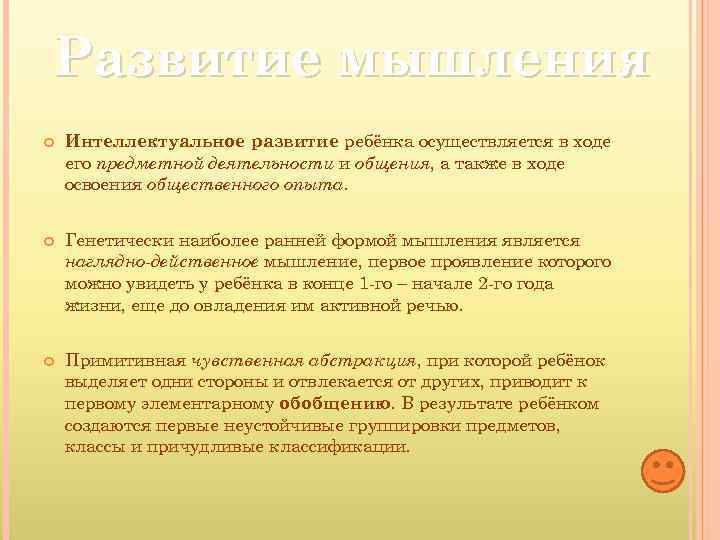 Развитие мышления

Интеллектуальное развитие ребёнка осуществляется в ходе его предметной деятельности и общения, а также в ходе освоения общественного опыта.

Генетически наиболее ранней формой мышления является наглядно-действенное мышление, первое проявление которого можно увидеть у ребёнка в конце 1-го – начале 2-го года жизни, еще до овладения им активной речью.

Примитивная чувственная абстракция, при которой ребёнок выделяет одни стороны и отвлекается от других, приводит к первому элементарному обобщению. В результате ребёнком создаются первые неустойчивые группировки предметов, классы и причудливые классификации.